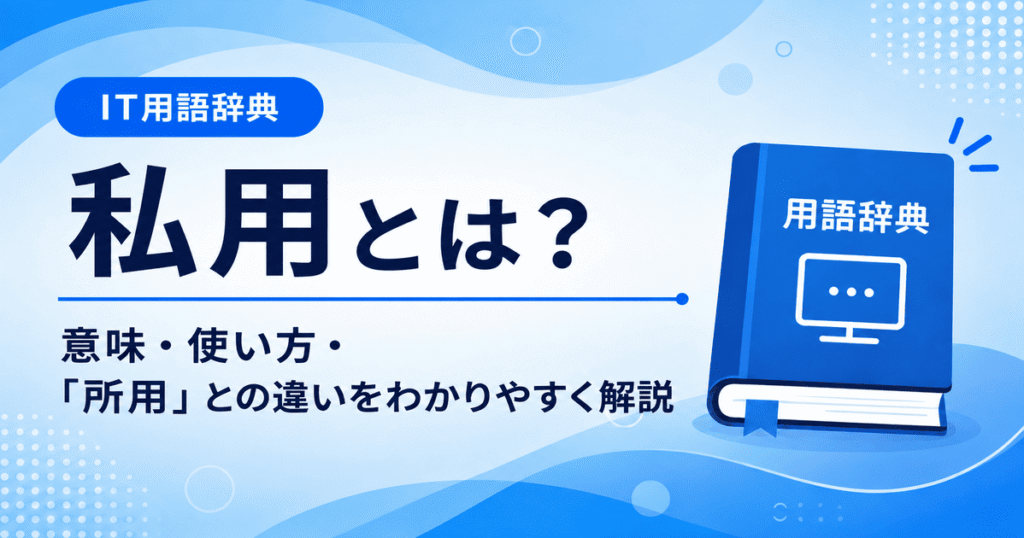 IT用語辞典

私用とは？

意味・使い方・
「所用」との違いをわかりやすく解説

用語辞典